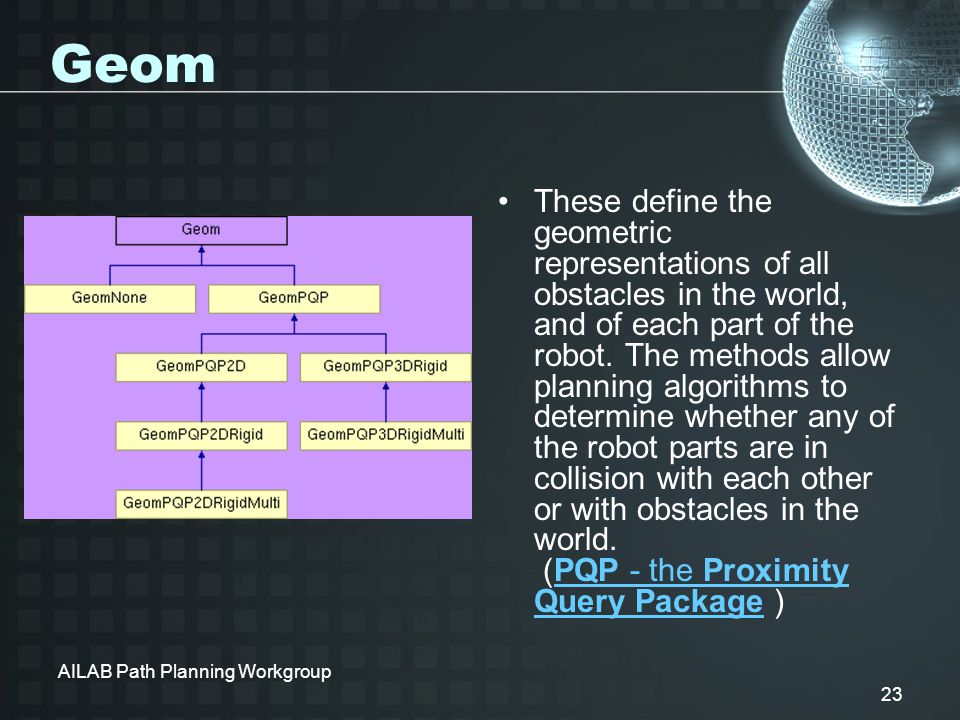 Geom

Geom

GeomNone

GeomPQP

GeomPQP2D

GeomPQP3DRigid

GeomPQP2DRigid

GeomPQP3DRigidMulti

GeomPQP2DRigidMulti

• These define the geometric representations of all obstacles in the world, and of each part of the robot. The methods allow planning algorithms to determine whether any of the robot parts are in collision with each other or with obstacles in the world. (PQP - the Proximity Query Package )

AILAB Path Planning Workgroup

23